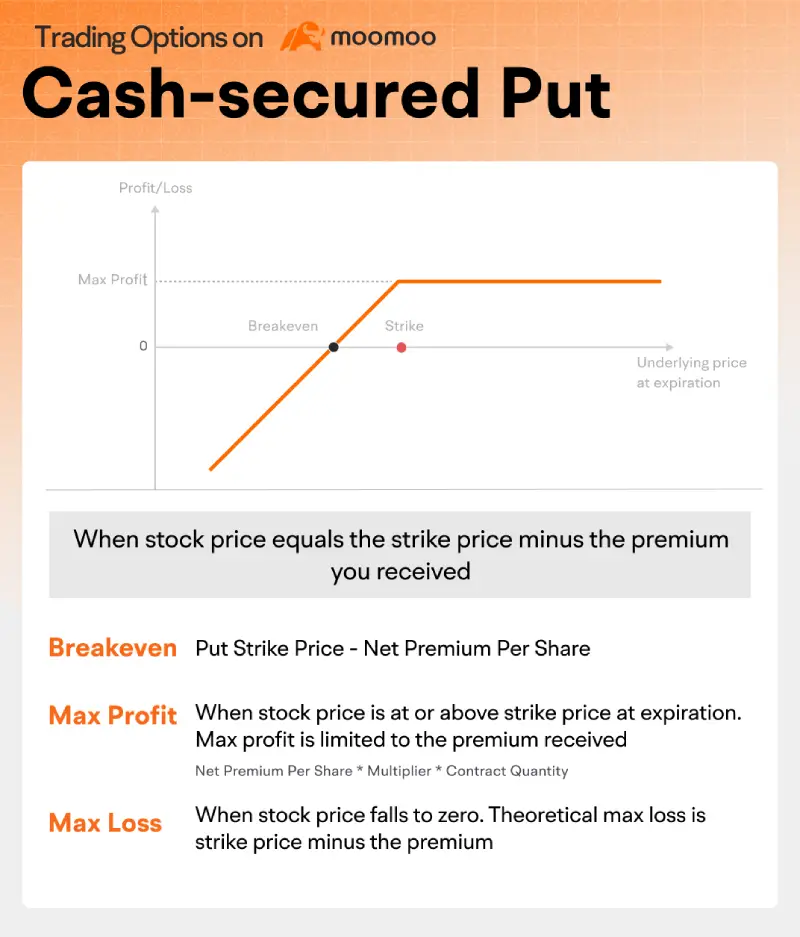 Trading Options on moomoo

Cash-secured Put

Profit/Loss

Max Profit

Breakeven

Strike

0

Underlying price at expiration

When stock price equals the strike price minus the premium you received

Breakeven Put Strike Price - Net Premium Per Share

Max Profit When stock price is at or above strike price at expiration. Max profit is limited to the premium received

Net Premium Per Share * Multiplier * Contract Quantity

Max Loss When stock price falls to zero. Theoretical max loss is strike price minus the premium